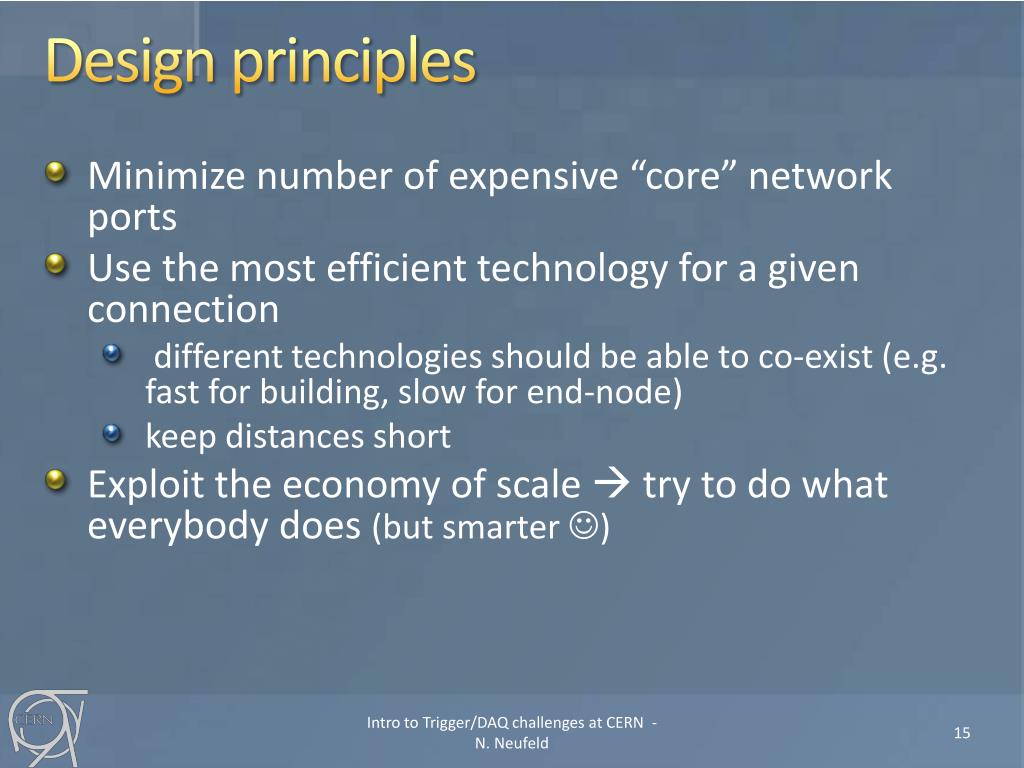 Design principles

Minimize number of expensive “core” network ports

Use the most efficient technology for a given connection

different technologies should be able to co-exist (e.g. fast for building, slow for end-node)

keep distances short

Exploit the economy of scale → try to do what everybody does (but smarter ☺)

CERN

Intro to Trigger/DAQ challenges at CERN - N. Neufeld

15